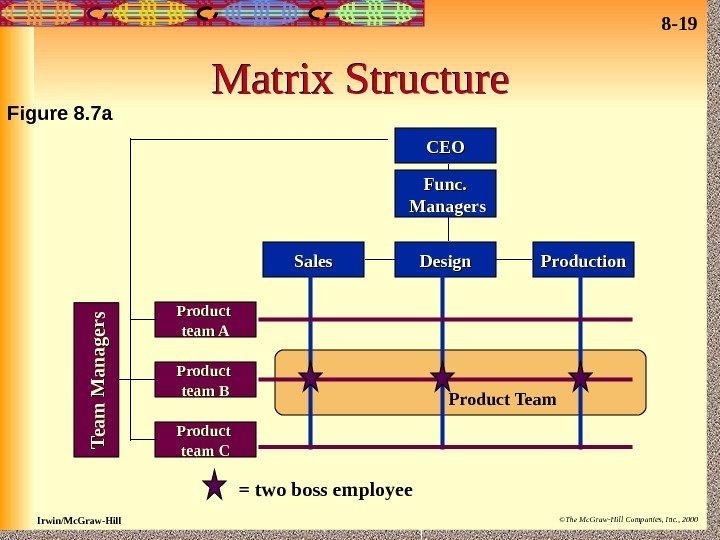 8-19

Matrix Structure

Figure 8.7a

CEO

Func. Managers

Sales

Design

Production

Team Managers

Product team A

Product team B

Product team C

Product Team

= two boss employee

Irwin/McGraw-Hill

©The McGraw-Hill Companies, Inc., 2000